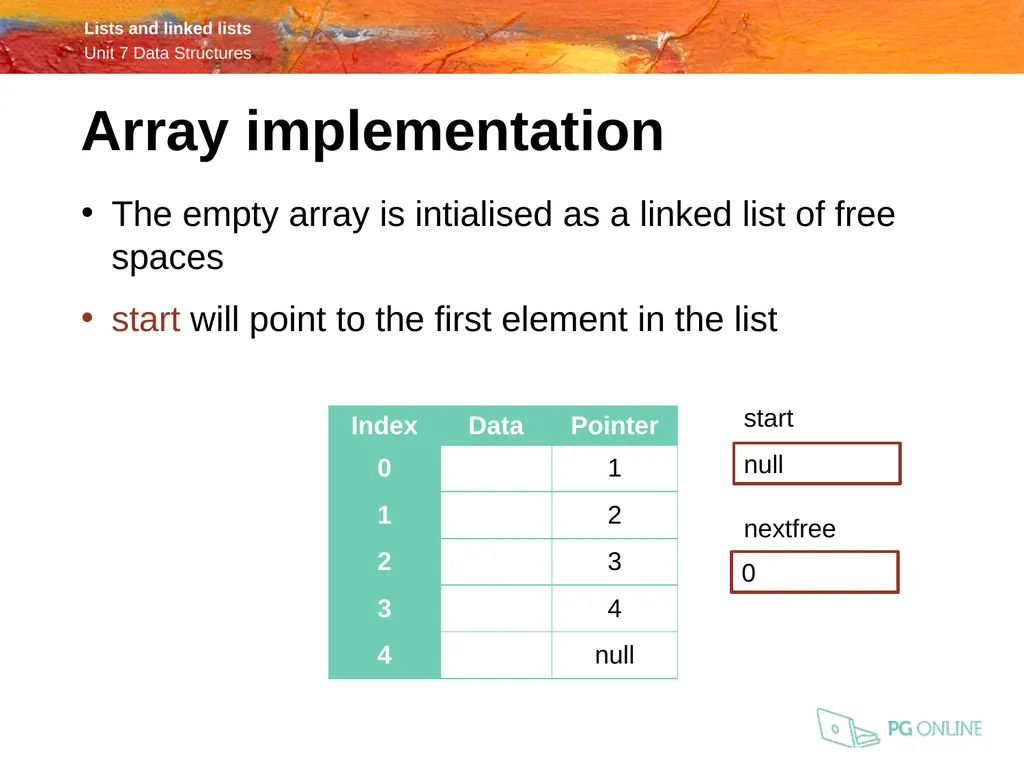 Lists and linked lists
Unit 7 Data Structures

Array implementation

• The empty array is intialised as a linked list of free spaces

• start will point to the first element in the list

| Index | Data | Pointer |
|---|---|---|
| 0 | | 1 |
| 1 | | 2 |
| 2 | | 3 |
| 3 | | 4 |
| 4 | | null |

start
null

nextfree
0

PG ONLINE